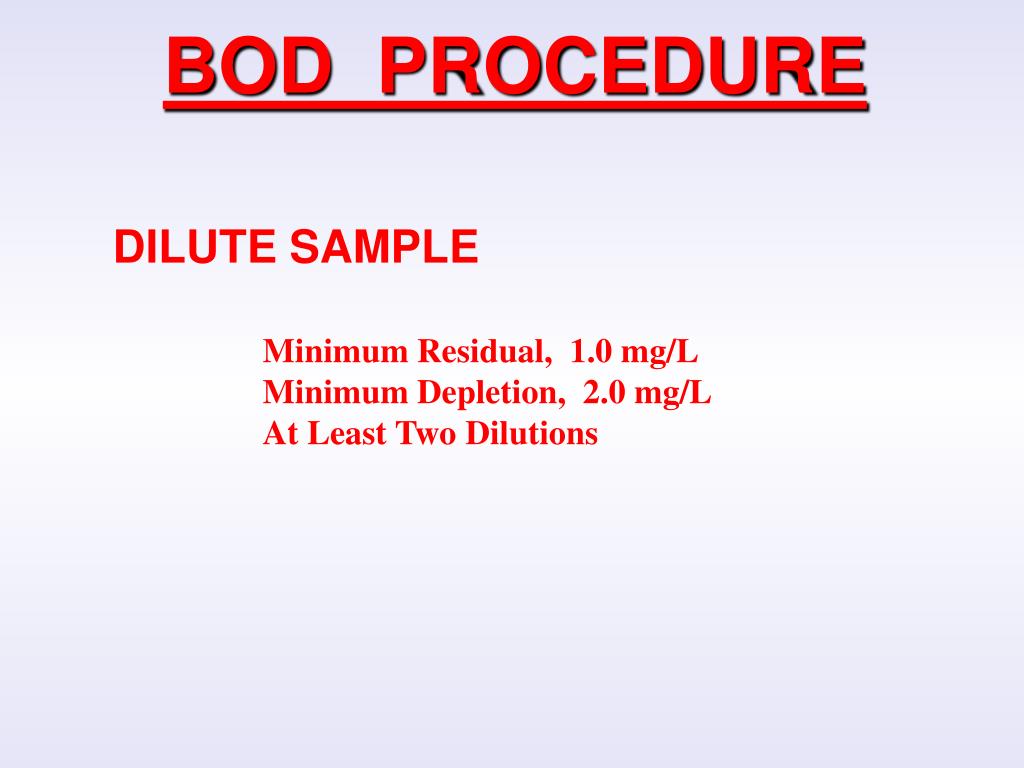 BOD PROCEDURE

DILUTE SAMPLE

Minimum Residual, 1.0 mg/L
Minimum Depletion, 2.0 mg/L
At Least Two Dilutions